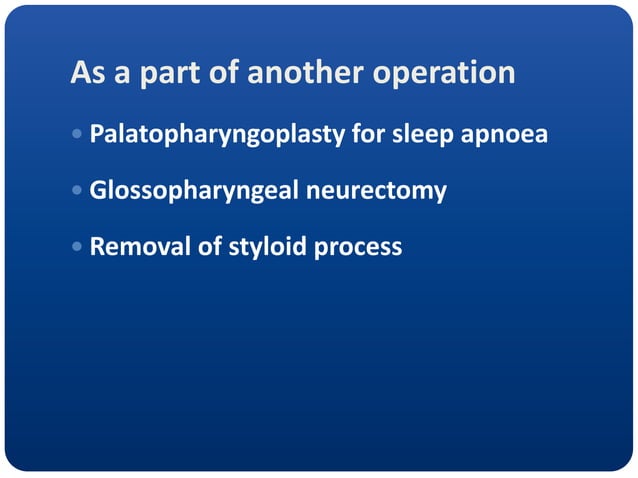 As a part of another operation

• Palatopharyngoplasty for sleep apnoea

• Glossopharyngeal neurectomy

• Removal of styloid process